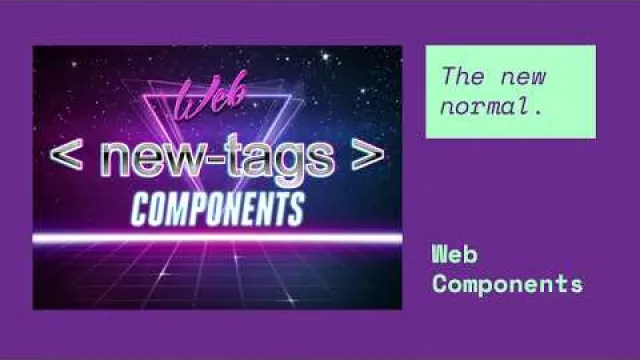 Web
< new-tags >
COMPONENTS

The new normal.

Web Components